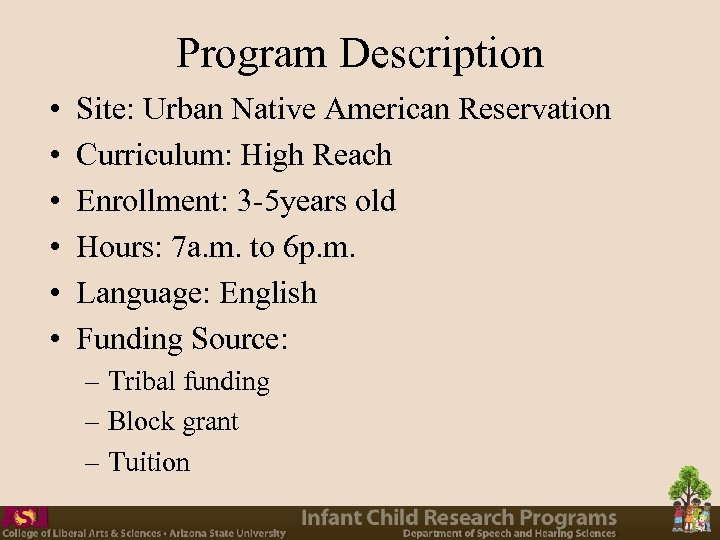 Program Description

• Site: Urban Native American Reservation
• Curriculum: High Reach
• Enrollment: 3-5years old
• Hours: 7a.m. to 6p.m.
• Language: English
• Funding Source:
– Tribal funding
– Block grant
– Tuition

ASU
College of Liberal Arts & Sciences • Arizona State University
Infant Child Research Programs
Department of Speech and Hearing Sciences